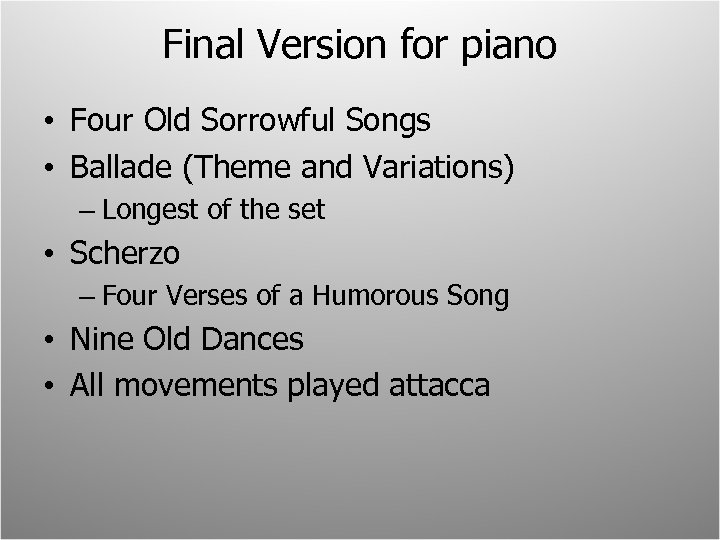 Final Version for piano

• Four Old Sorrowful Songs
• Ballade (Theme and Variations)
– Longest of the set
• Scherzo
– Four Verses of a Humorous Song
• Nine Old Dances
• All movements played attacca